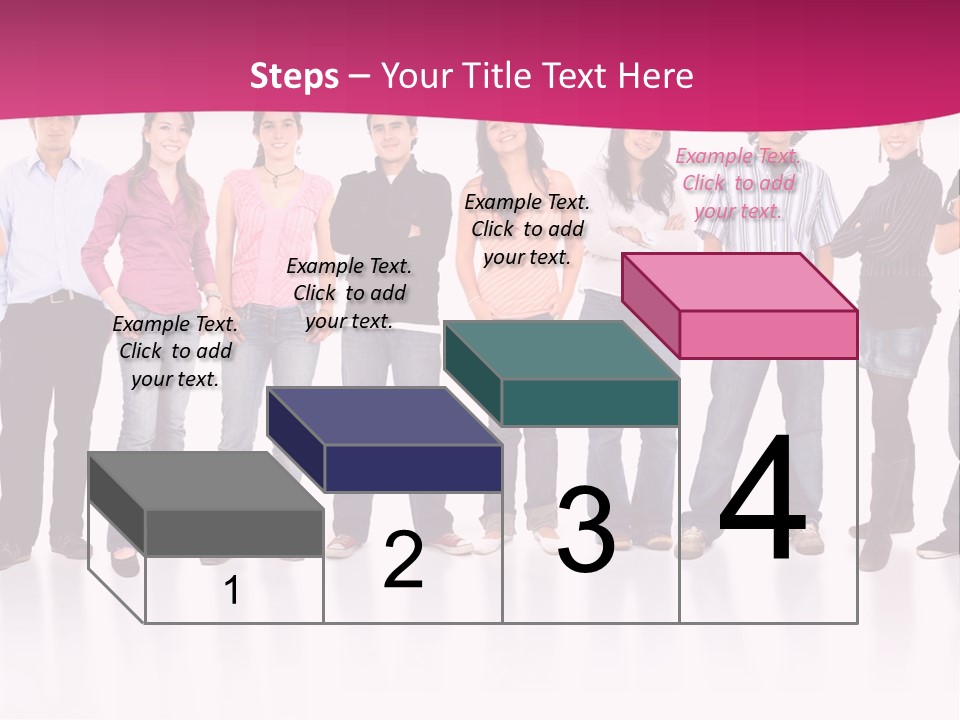 Steps – Your Title Text Here

Example Text. Click to add your text.

Example Text. Click to add your text.

Example Text. Click to add your text.

Example Text. Click to add your text.

1

2

3

4